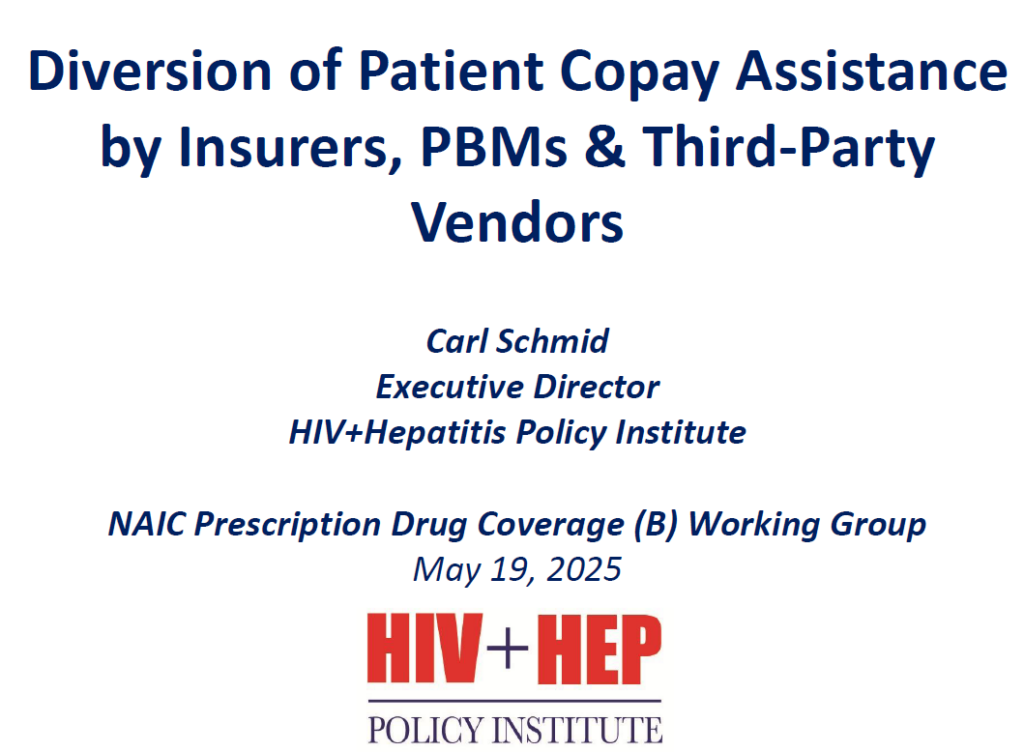 Diversion of Patient Copay Assistance by Insurers, PBMs & Third-Party Vendors

Carl Schmid
Executive Director
HIV+Hepatitis Policy Institute

NAIC Prescription Drug Coverage (B) Working Group
May 19, 2025

HIV+HEP
POLICY INSTITUTE